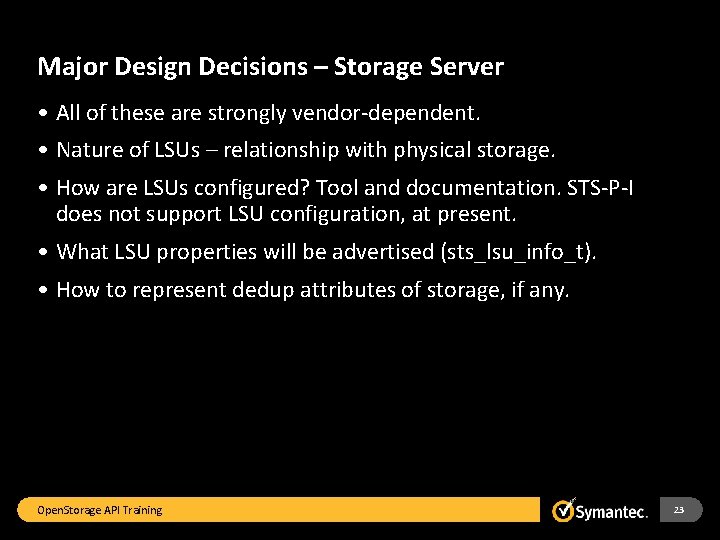 Major Design Decisions – Storage Server

• All of these are strongly vendor-dependent.

• Nature of LSUs – relationship with physical storage.

• How are LSUs configured? Tool and documentation. STS-P-I does not support LSU configuration, at present.

• What LSU properties will be advertised (sts_lsu_info_t).

• How to represent dedup attributes of storage, if any.

OpenStorage API Training

Symantec.

23